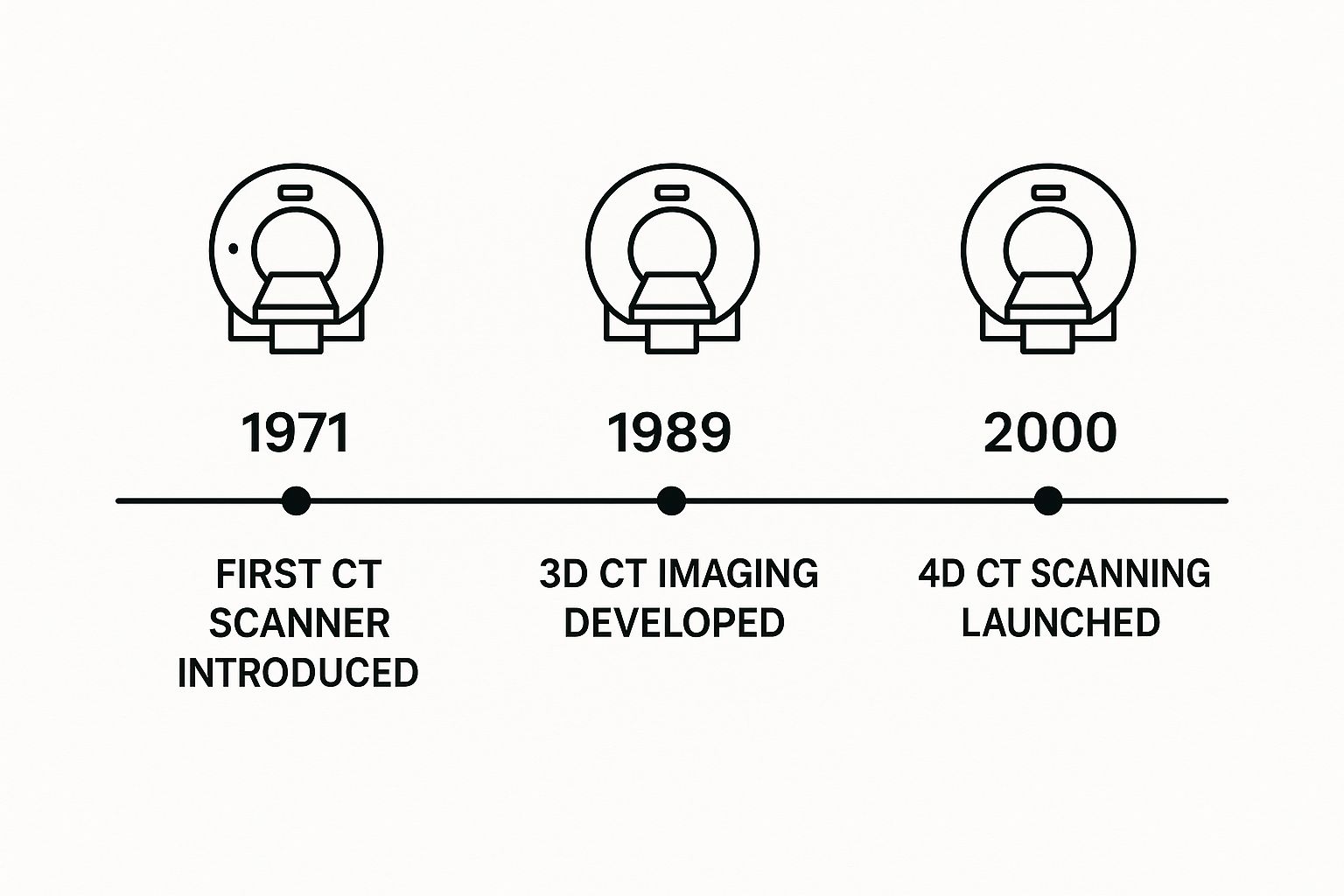 1971

FIRST CT SCANNER INTRODUCED

1989

3D CT IMAGING DEVELOPED

2000

4D CT SCANNING LAUNCHED